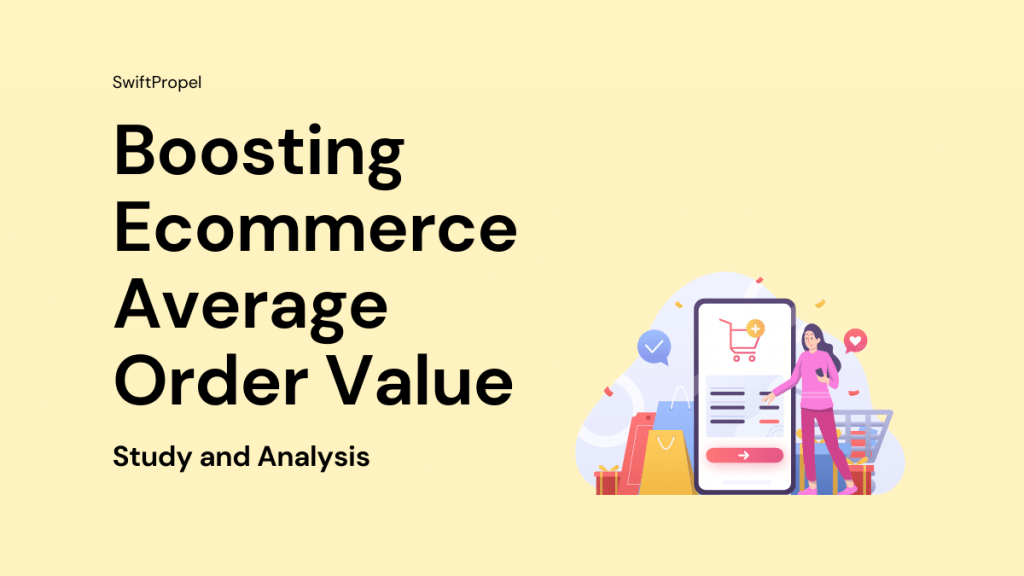 SwiftPropel

Boosting Ecommerce Average Order Value

Study and Analysis